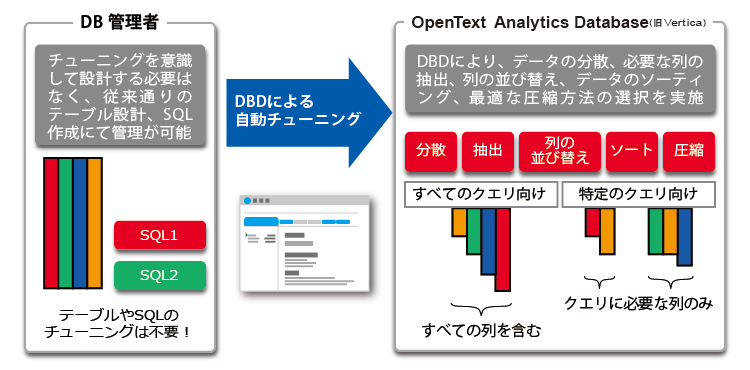 DB 管理者

チューニングを意識して設計する必要はなく、従来通りのテーブル設計、SQL作成にて管理が可能

SQL1

SQL2

テーブルやSQLのチューニングは不要！

DBDによる自動チューニング

OpenText Analytics Database(旧Vertica)

DBDにより、データの分散、必要な列の抽出、列の並び替え、データのソーティング、最適な圧縮方法の選択を実施

分散

抽出

列の並び替え

ソート

圧縮

すべてのクエリ向け

特定のクエリ向け

すべての列を含む

クエリに必要な列のみ